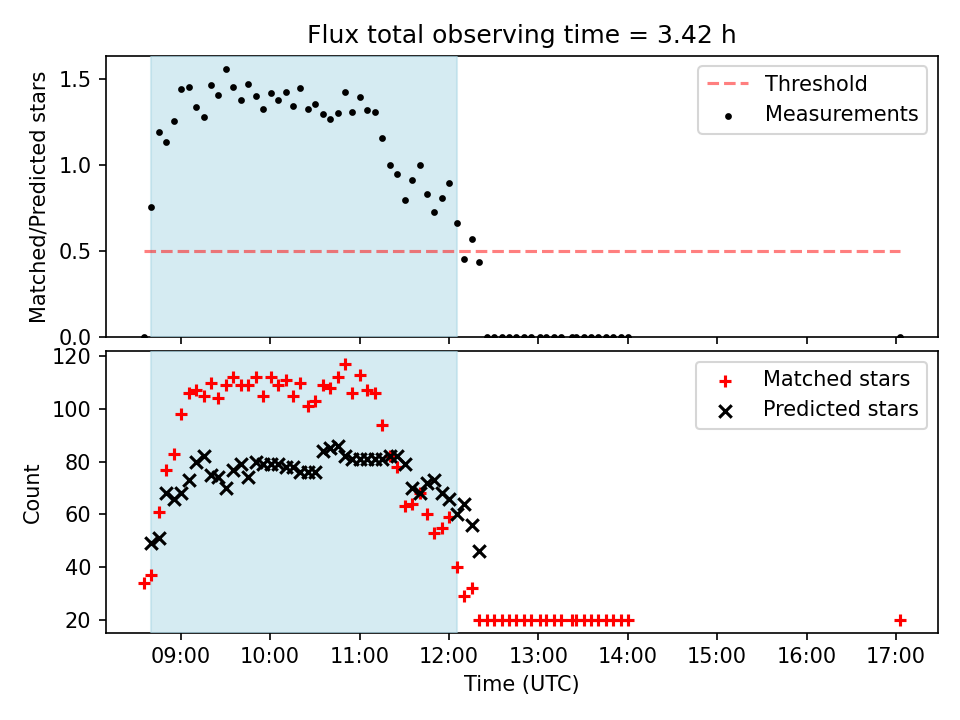 Flux total observing time = 3.42 h

Matched/Predicted stars

1.5
1.0
0.5
0.0

Threshold
Measurements

Count

120
100
80
60
40
20

Matched stars
Predicted stars

09:00
10:00
11:00
12:00
13:00
14:00
15:00
16:00
17:00

Time (UTC)